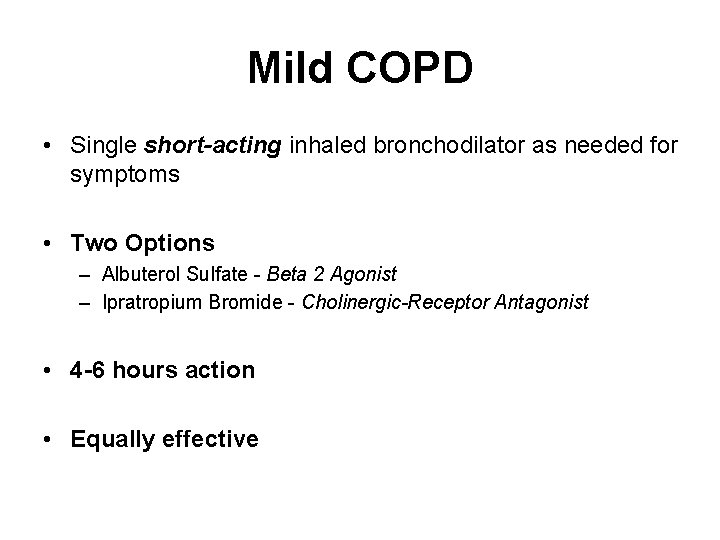 Mild COPD

• Single short-acting inhaled bronchodilator as needed for symptoms

• Two Options
– Albuterol Sulfate - Beta 2 Agonist
– Ipratropium Bromide - Cholinergic-Receptor Antagonist

• 4-6 hours action

• Equally effective